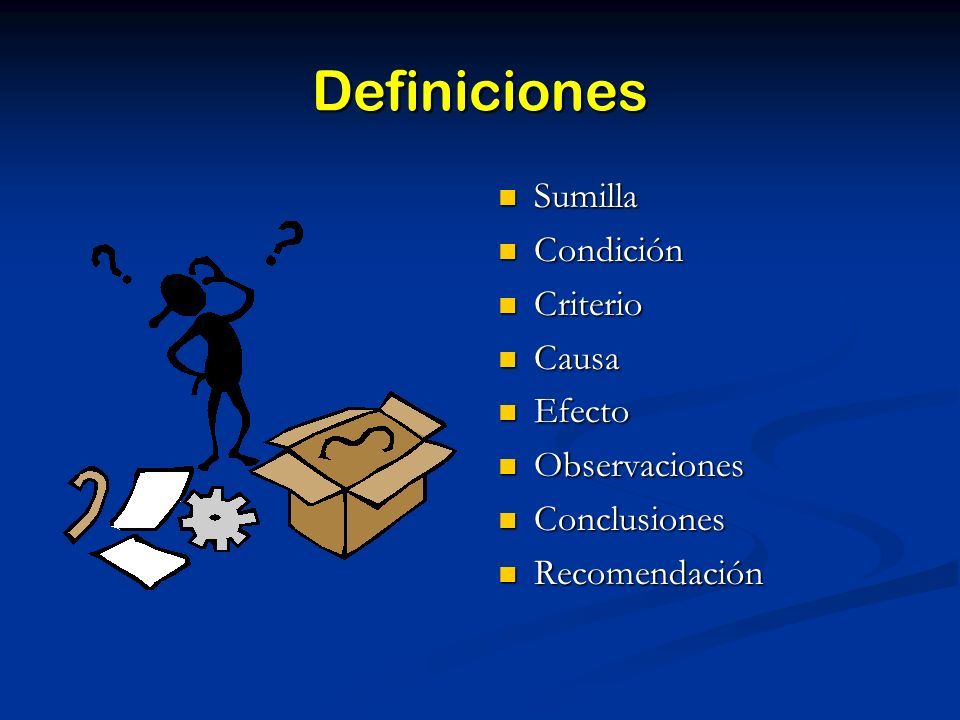 Definiciones

- Sumilla
- Condición
- Criterio
- Causa
- Efecto
- Observaciones
- Conclusiones
- Recomendación